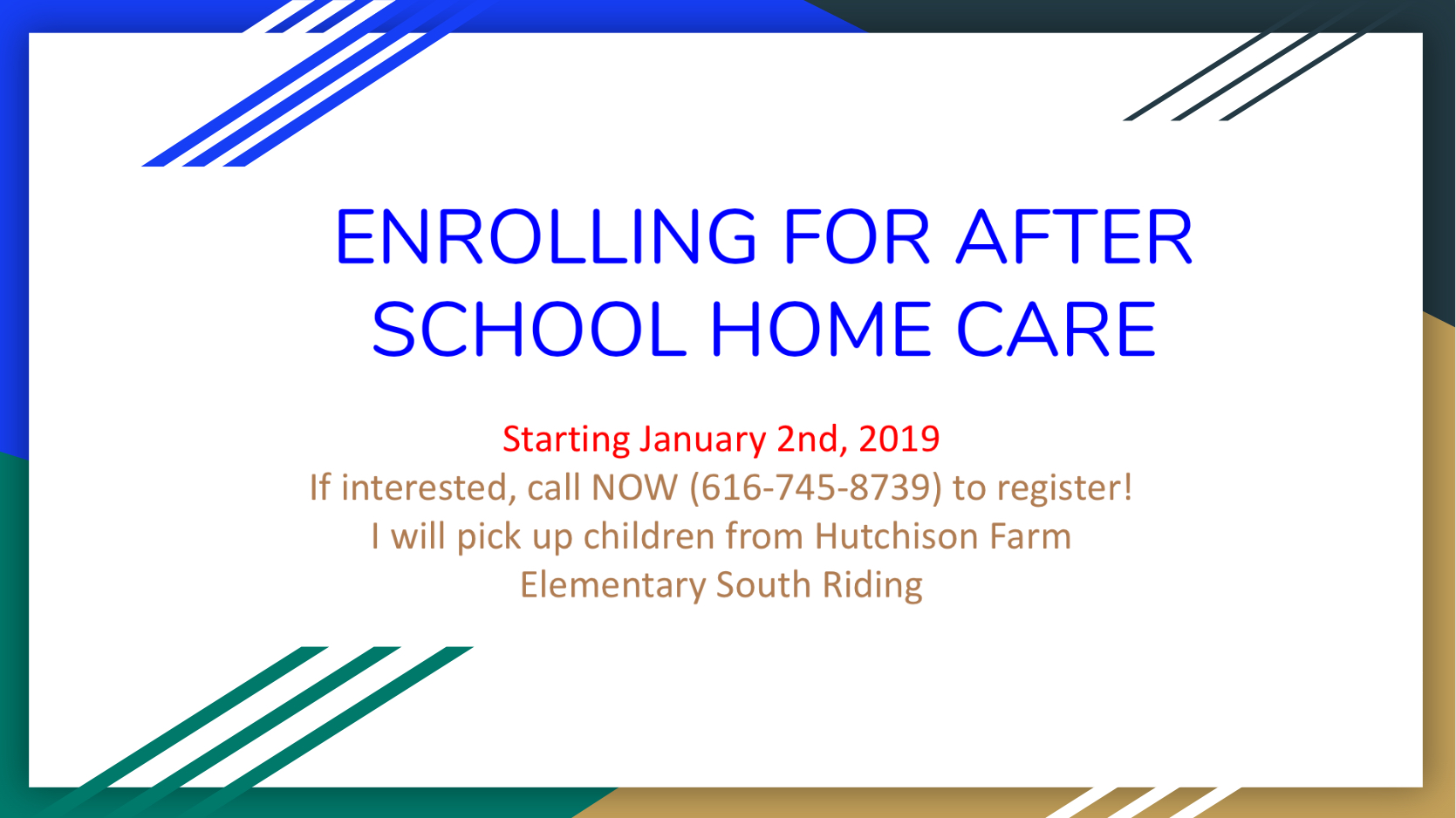 ENROLLING FOR AFTER SCHOOL HOME CARE

Starting January 2nd, 2019
If interested, call NOW (616-745-8739) to register!
I will pick up children from Hutchison Farm Elementary South Riding